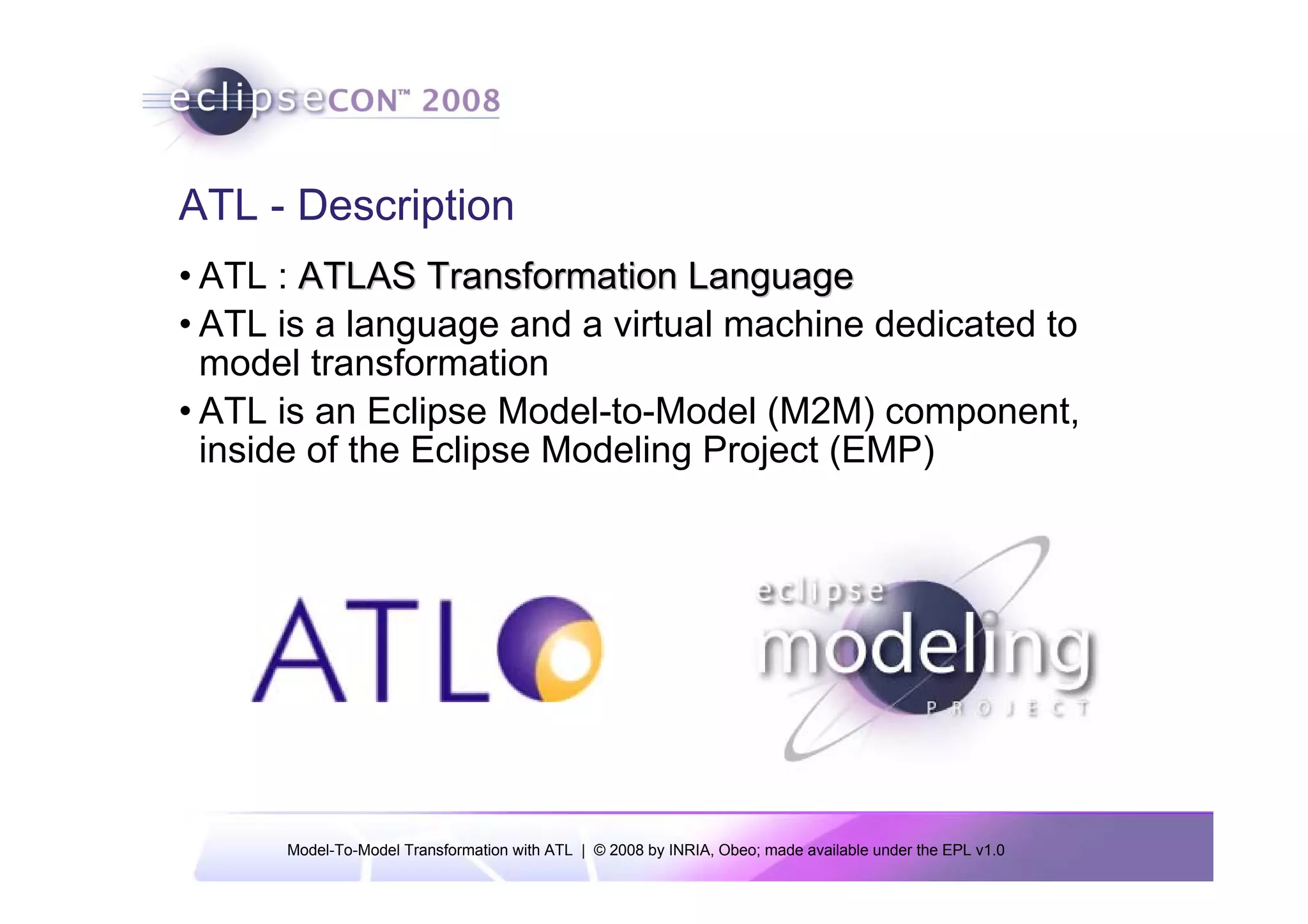 eclipseCON™ 2008

ATL - Description

• ATL : ATLAS Transformation Language
• ATL is a language and a virtual machine dedicated to model transformation
• ATL is an Eclipse Model-to-Model (M2M) component, inside of the Eclipse Modeling Project (EMP)

ATL

eclipse modeling PROJECT

Model-To-Model Transformation with ATL | © 2008 by INRIA, Obeo; made available under the EPL v1.0